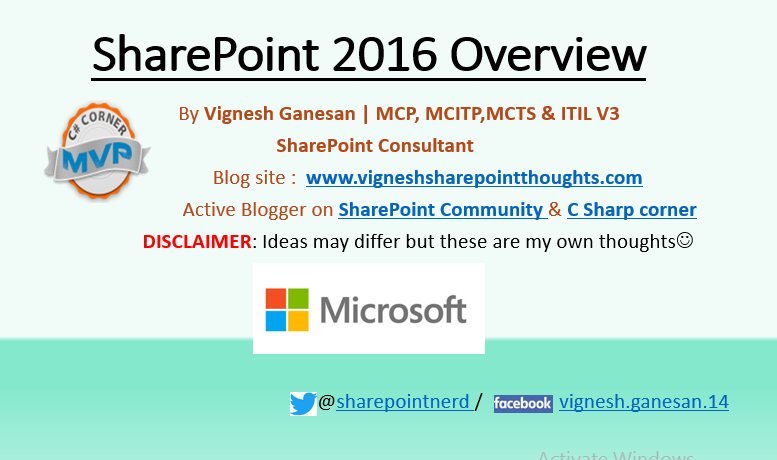 SharePoint 2016 Overview

C# CORNER MVP

By Vignesh Ganesan | MCP, MCITP,MCTS & ITIL V3

SharePoint Consultant

Blog site : www.vigneshsharepointthoughts.com

Active Blogger on SharePoint Community & C Sharp corner

DISCLAIMER: Ideas may differ but these are my own thoughts☺

Microsoft

@sharepointnerd / facebook vignesh.ganesan.14

Activate Windows